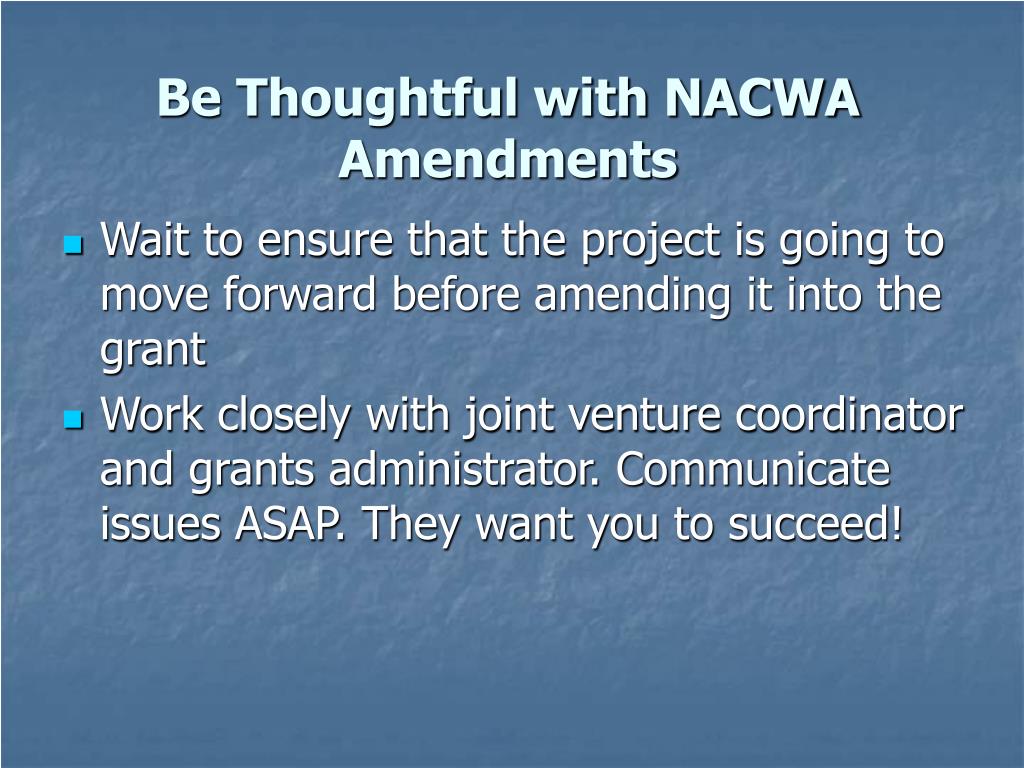 Be Thoughtful with NACWA Amendments

- Wait to ensure that the project is going to move forward before amending it into the grant
- Work closely with joint venture coordinator and grants administrator. Communicate issues ASAP. They want you to succeed!